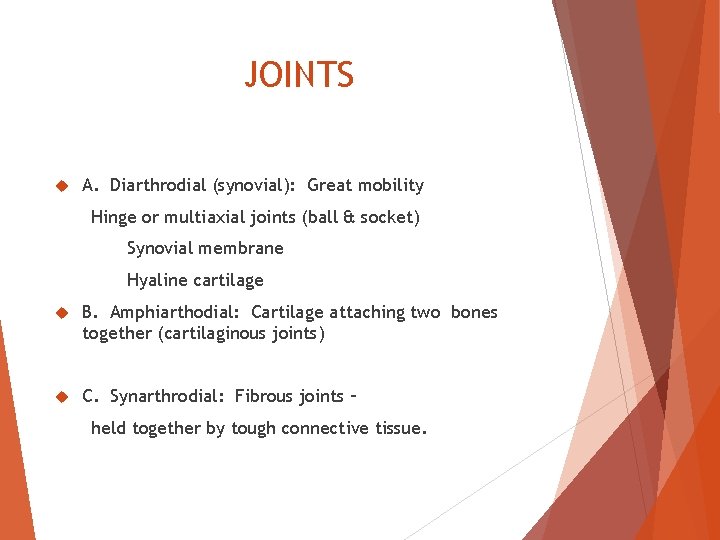 JOINTS

A. Diarthrodial (synovial): Great mobility

Hinge or multiaxial joints (ball & socket)

Synovial membrane

Hyaline cartilage

B. Amphiarthodial: Cartilage attaching two bones together (cartilaginous joints)

C. Synarthrodial: Fibrous joints –

held together by tough connective tissue.